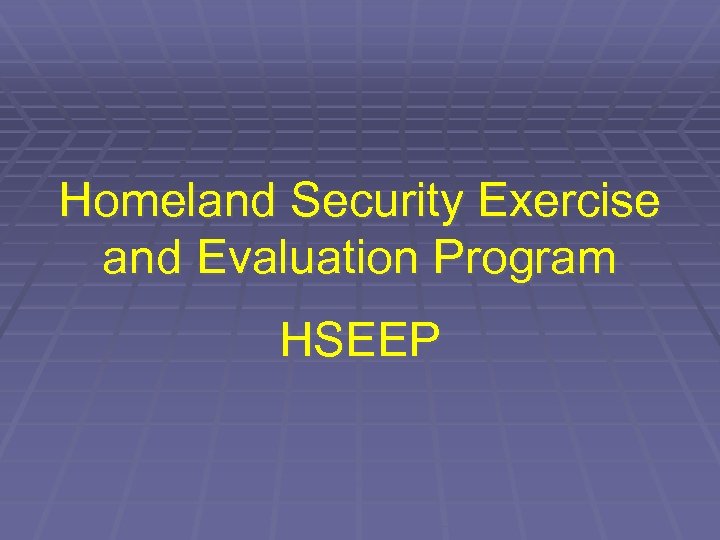 Homeland Security Exercise and Evaluation Program

HSEEP